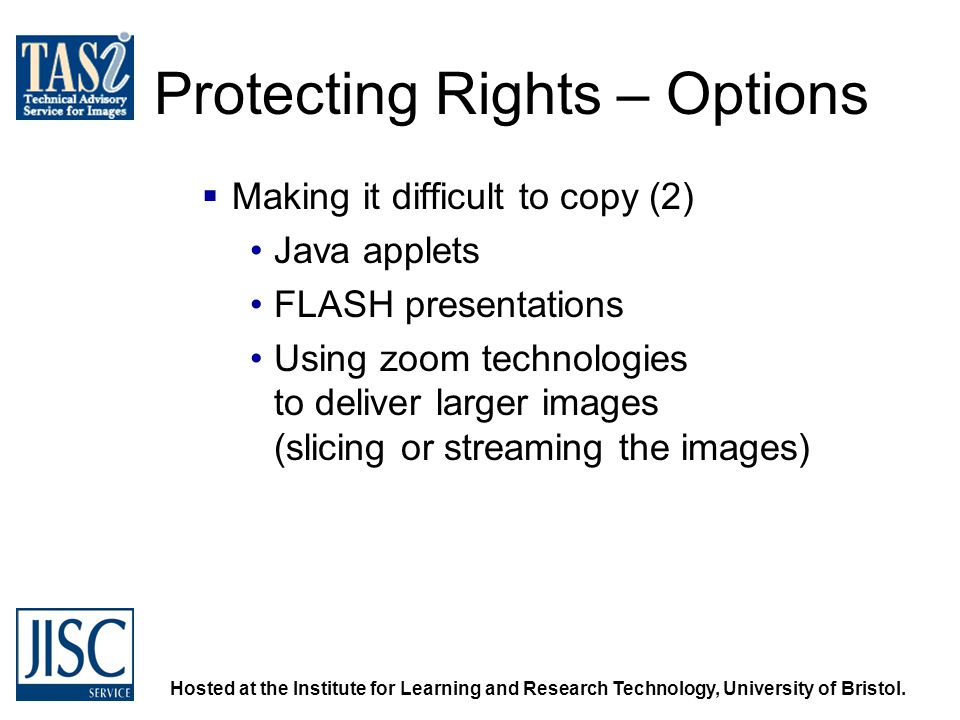 TASi
Technical Advisory
Service for Images

Protecting Rights – Options

▪ Making it difficult to copy (2)
• Java applets
• FLASH presentations
• Using zoom technologies to deliver larger images (slicing or streaming the images)

JISC
SERVICE

Hosted at the Institute for Learning and Research Technology, University of Bristol.